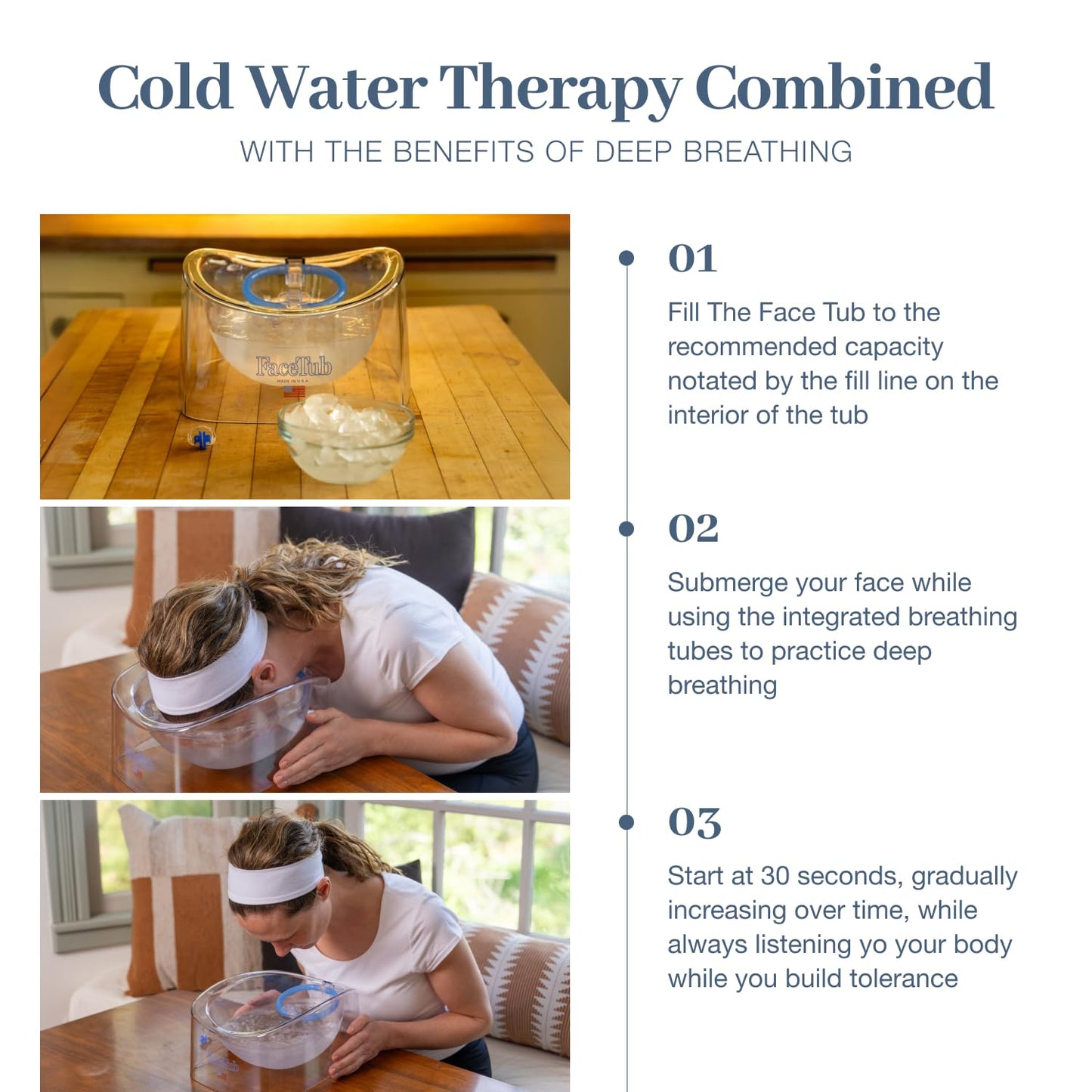 Cold Water Therapy Combined
WITH THE BENEFITS OF DEEP BREATHING

FaceTub
MADE IN U.S.A

01
Fill The Face Tub to the recommended capacity notated by the fill line on the interior of the tub

02
Submerge your face while using the integrated breathing tubes to practice deep breathing

03
Start at 30 seconds, gradually increasing over time, while always listening yo your body while you build tolerance